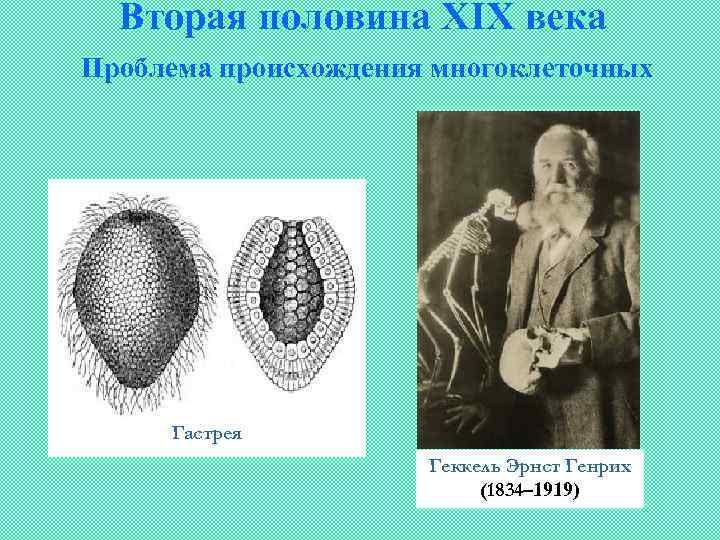 Вторая половина XIX века

Проблема происхождения многоклеточных

Гастрея

Геккель Эрнст Генрих
(1834–1919)